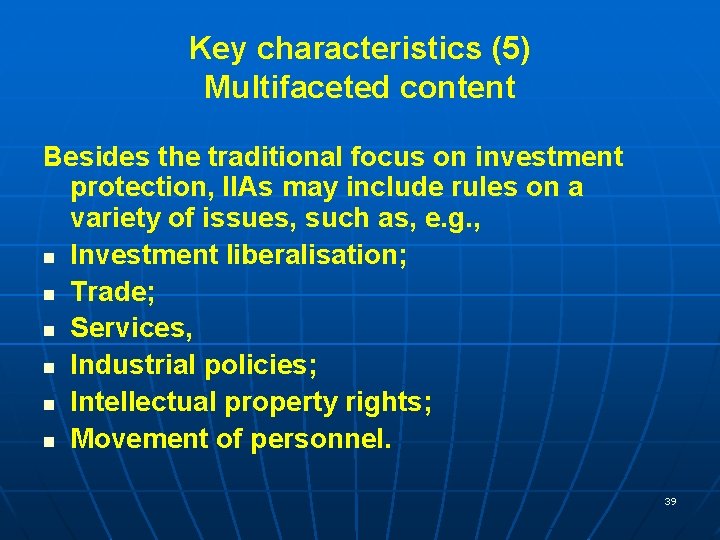 Key characteristics (5)
Multifaceted content

Besides the traditional focus on investment protection, IIAs may include rules on a variety of issues, such as, e.g.,

- Investment liberalisation;
- Trade;
- Services,
- Industrial policies;
- Intellectual property rights;
- Movement of personnel.

39